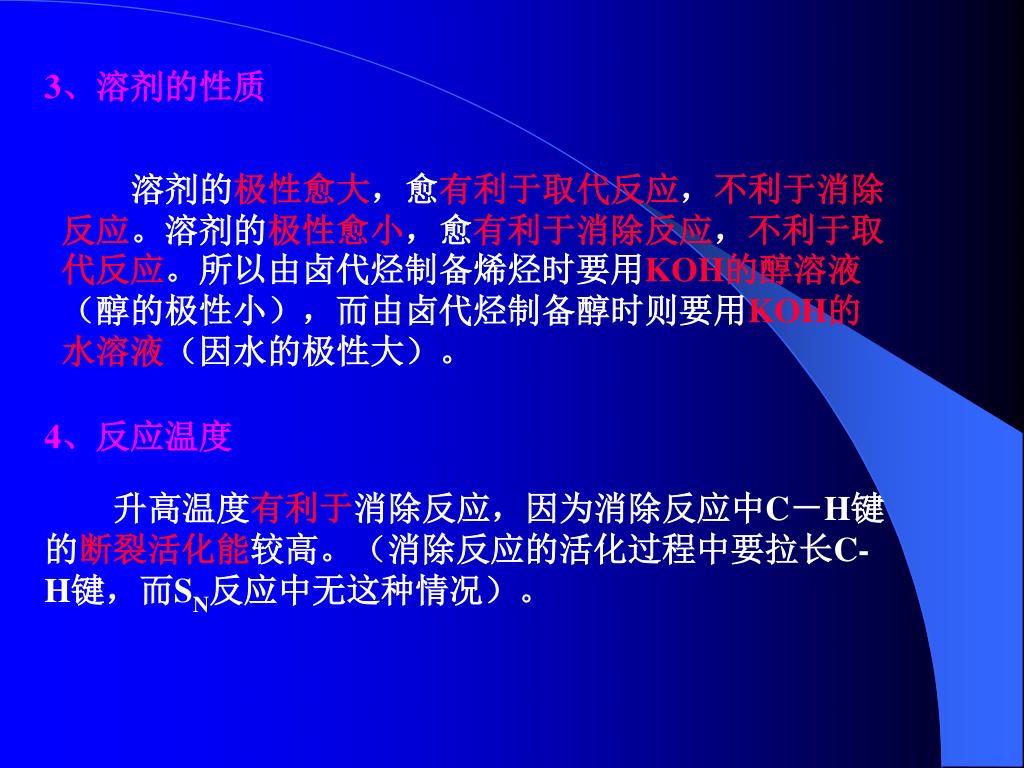 3、溶剂的性质

溶剂的极性愈大，愈有利于取代反应，不利于消除反应。溶剂的极性愈小，愈有利于消除反应，不利于取代反应。所以由卤代烃制备烯烃时要用KOH的醇溶液（醇的极性小），而由卤代烃制备醇时则要用KOH的水溶液（因水的极性大）。

4、反应温度

升高温度有利于消除反应，因为消除反应中C－H键的断裂活化能较高。（消除反应的活化过程中要拉长C-H键，而$S_N$反应中无这种情况）。